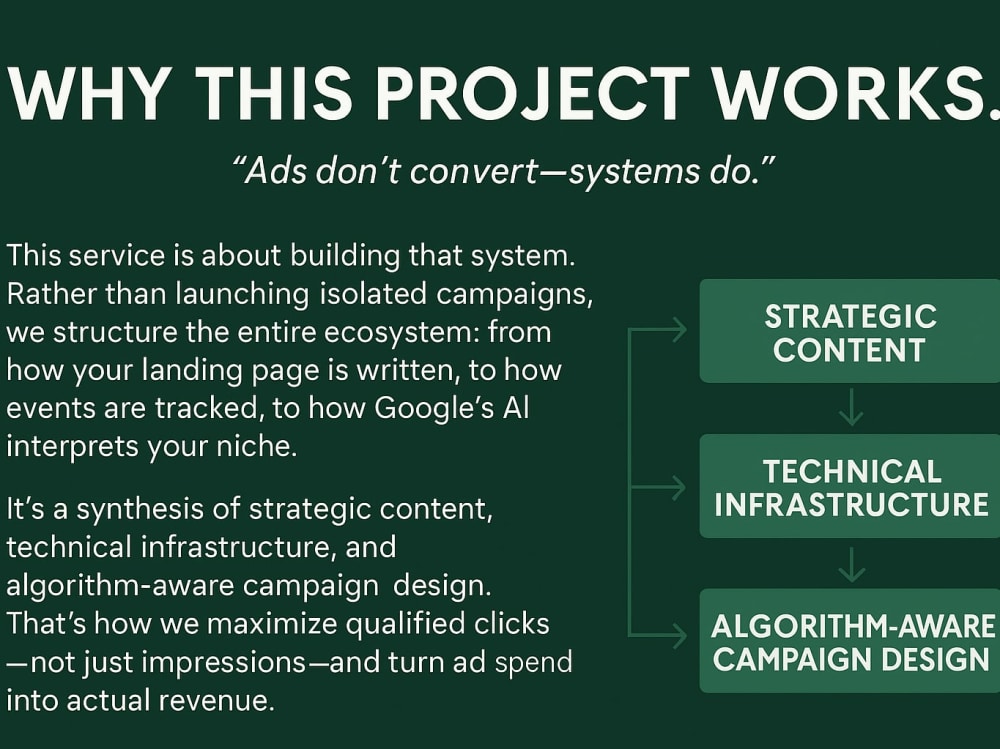 WHY THIS PROJECT WORKS.

"Ads don't convert—systems do."

This service is about building that system. Rather than launching isolated campaigns, we structure the entire ecosystem: from how your landing page is written, to how events are tracked, to how Google's AI interprets your niche.

It's a synthesis of strategic content, technical infrastructure, and algorithm-aware campaign design. That's how we maximize qualified clicks —not just impressions—and turn ad spend into actual revenue.

STRATEGIC CONTENT

TECHNICAL INFRASTRUCTURE

ALGORITHM-AWARE CAMPAIGN DESIGN